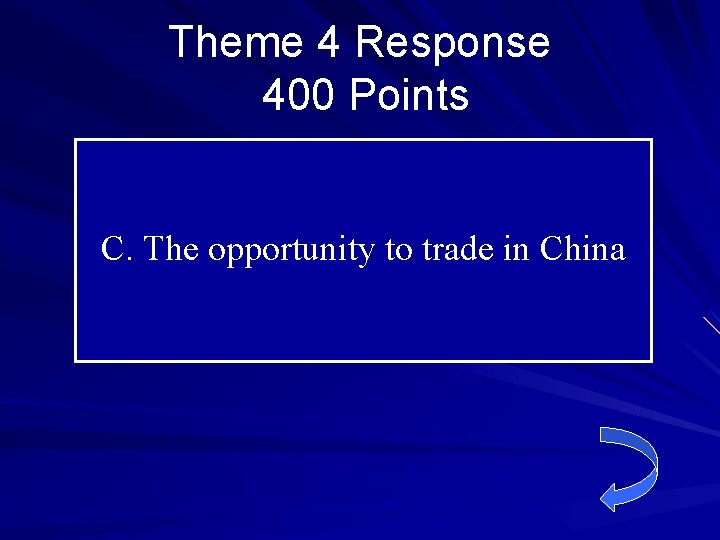 Theme 4 Response
400 Points

C. The opportunity to trade in China